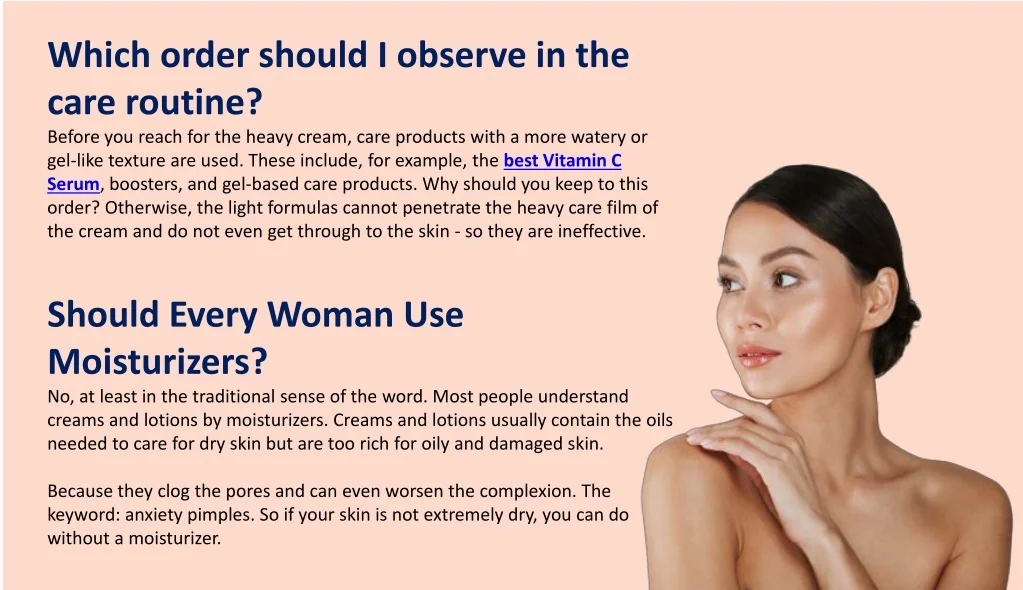 Which order should I observe in the care routine?

Before you reach for the heavy cream, care products with a more watery or gel-like texture are used. These include, for example, the best Vitamin C Serum, boosters, and gel-based care products. Why should you keep to this order? Otherwise, the light formulas cannot penetrate the heavy care film of the cream and do not even get through to the skin - so they are ineffective.

Should Every Woman Use Moisturizers?

No, at least in the traditional sense of the word. Most people understand creams and lotions by moisturizers. Creams and lotions usually contain the oils needed to care for dry skin but are too rich for oily and damaged skin.

Because they clog the pores and can even worsen the complexion. The keyword: anxiety pimples. So if your skin is not extremely dry, you can do without a moisturizer.